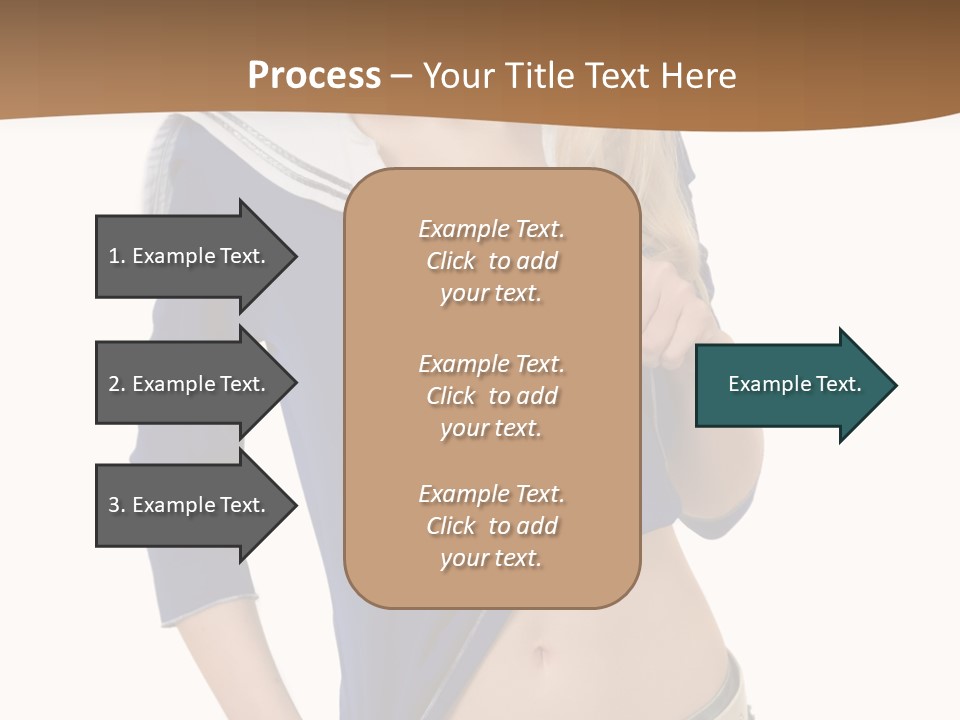 Process – Your Title Text Here

1. Example Text.

2. Example Text.

3. Example Text.

Example Text. Click to add your text.

Example Text. Click to add your text.

Example Text. Click to add your text.

Example Text.